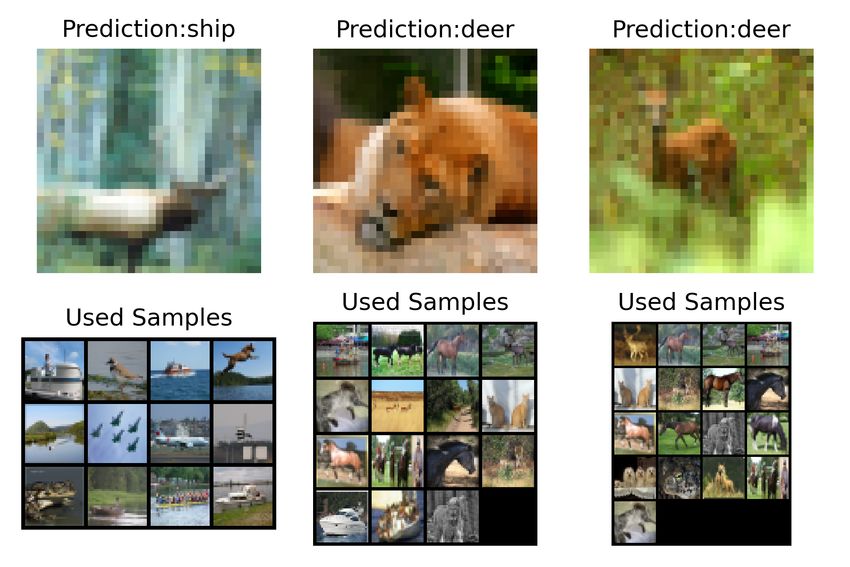 Prediction:ship

Prediction:deer

Prediction:deer

Used Samples

Used Samples

Used Samples